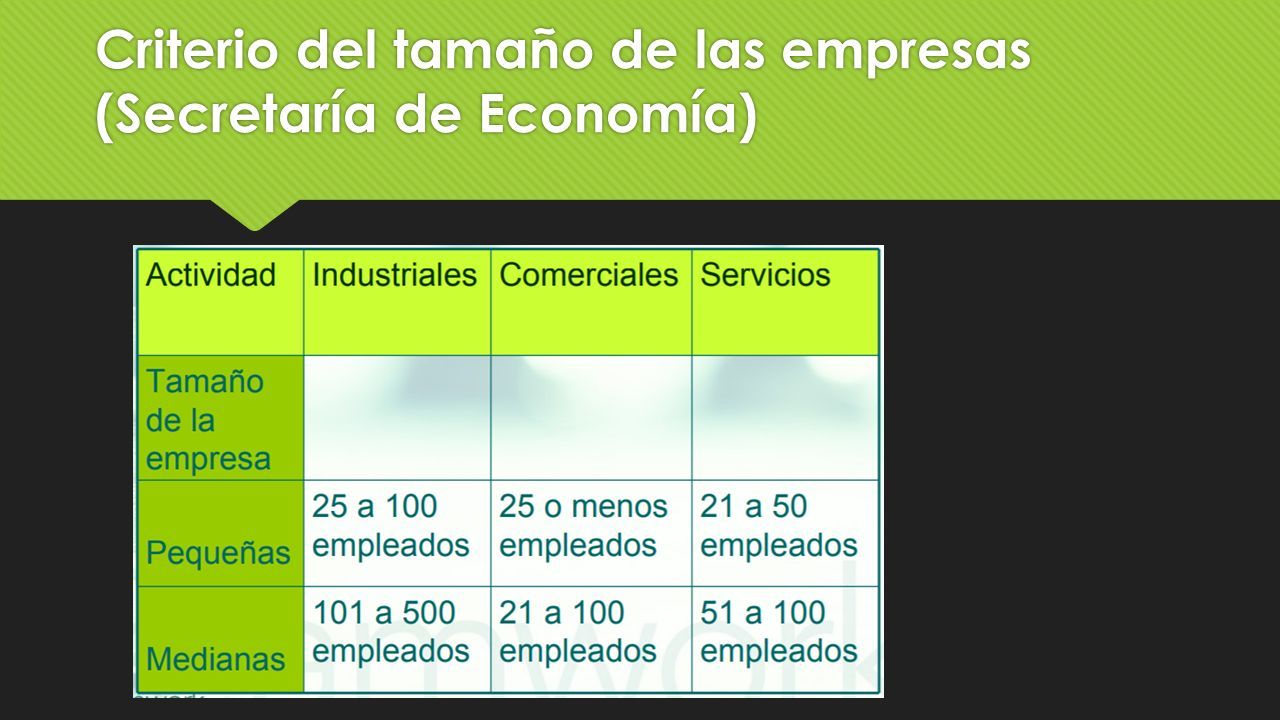 Criterio del tamaño de las empresas (Secretaría de Economía)

| Actividad | Industriales | Comerciales | Servicios |
|---|---|---|---|
| Tamaño de la empresa | | | |
| Pequeñas | 25 a 100 empleados | 25 o menos empleados | 21 a 50 empleados |
| Medianas | 101 a 500 empleados | 21 a 100 empleados | 51 a 100 empleados |